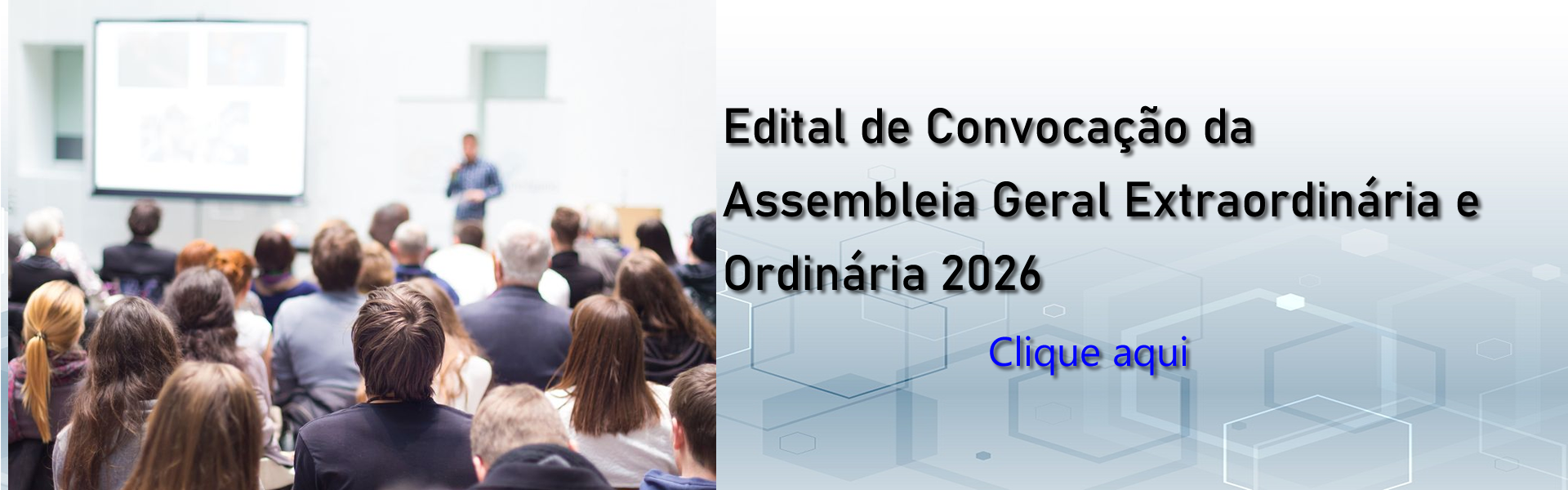 Edital de Convocação da Assembleia Geral Extraordinária e Ordinária 2026

Clique aqui